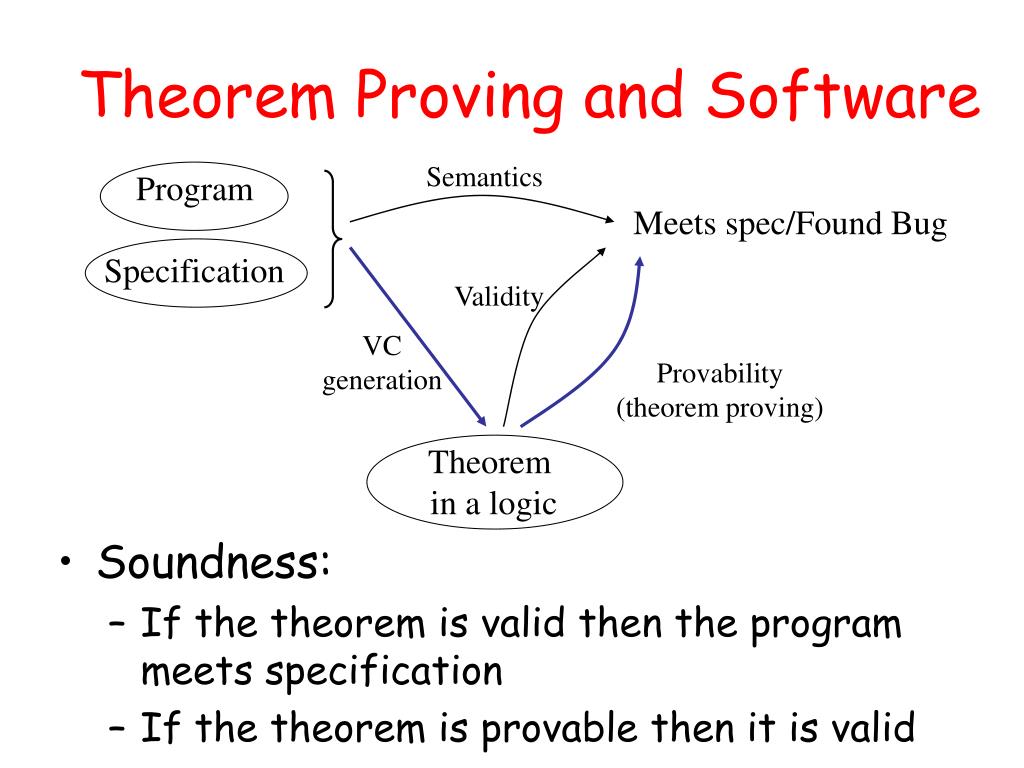 Theorem Proving and Software

Program

Specification

Semantics

Meets spec/Found Bug

Validity

VC generation

Provability (theorem proving)

Theorem in a logic

• Soundness:
– If the theorem is valid then the program meets specification
– If the theorem is provable then it is valid